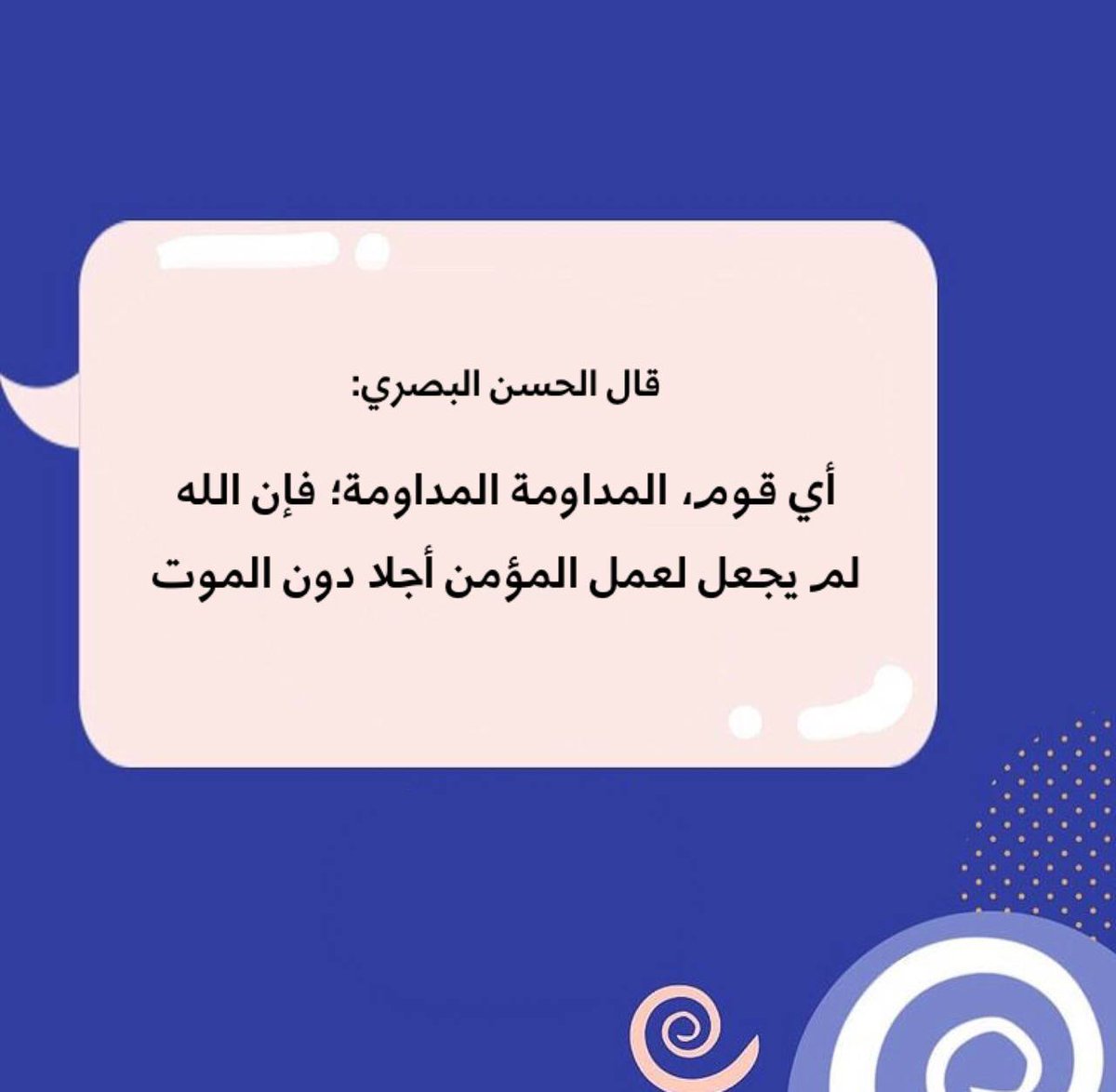 قال الحسن البصري:

أي قوم، المداومة المداومة؛ فإن الله لم يجعل لعمل المؤمن أجلا دون الموت